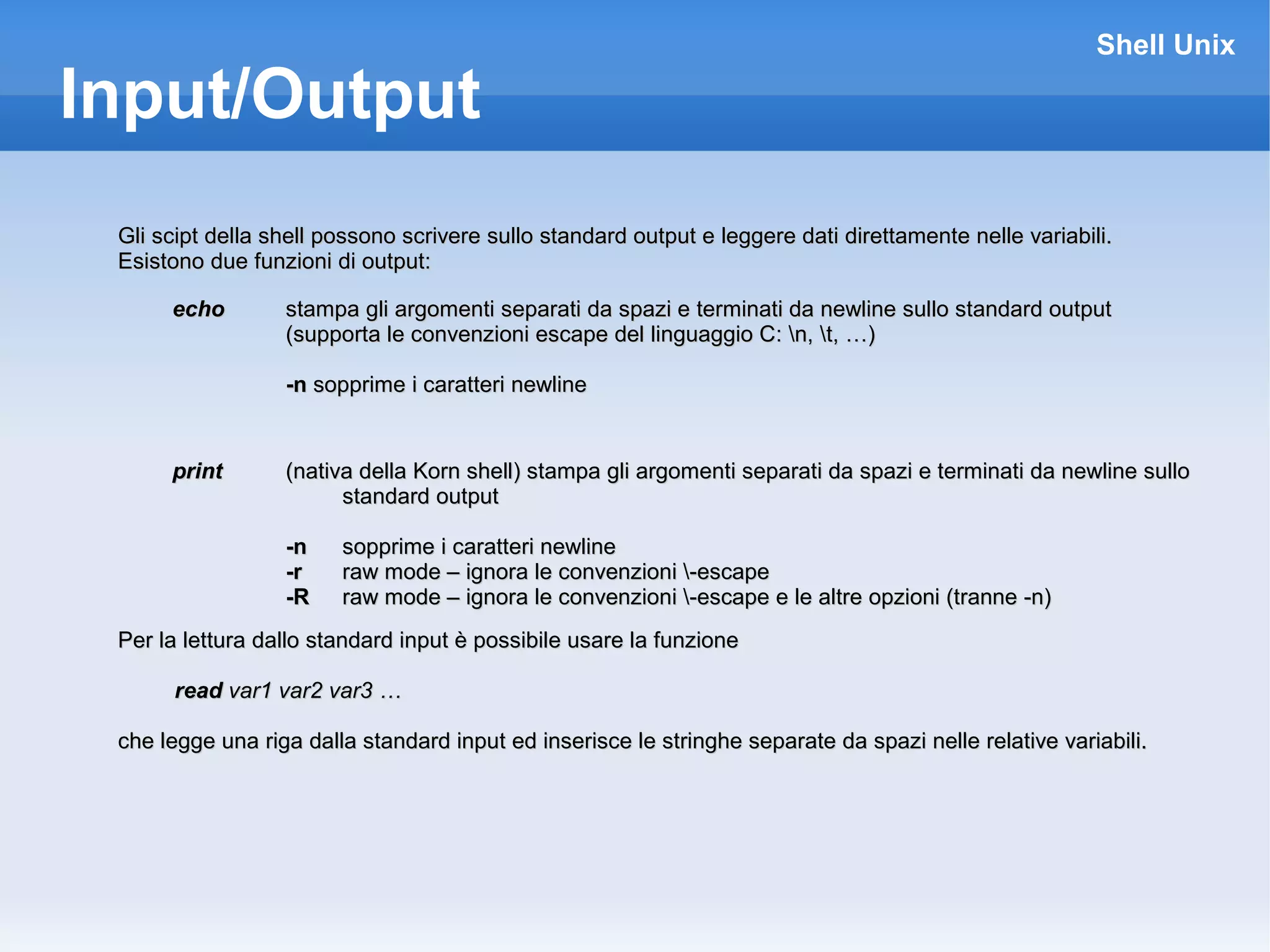 Shell Unix

Input/Output

Gli scipt della shell possono scrivere sullo standard output e leggere dati direttamente nelle variabili. Esistono due funzioni di output:

echo stampa gli argomenti separati da spazi e terminati da newline sullo standard output (supporta le convenzioni escape del linguaggio C: \n, \t, …)

-n sopprime i caratteri newline

print (nativa della Korn shell) stampa gli argomenti separati da spazi e terminati da newline sullo standard output

-n sopprime i caratteri newline
-r raw mode – ignora le convenzioni \-escape
-R raw mode – ignora le convenzioni \-escape e le altre opzioni (tranne -n)

Per la lettura dallo standard input è possibile usare la funzione

read var1 var2 var3 …

che legge una riga dalla standard input ed inserisce le stringhe separate da spazi nelle relative variabili.